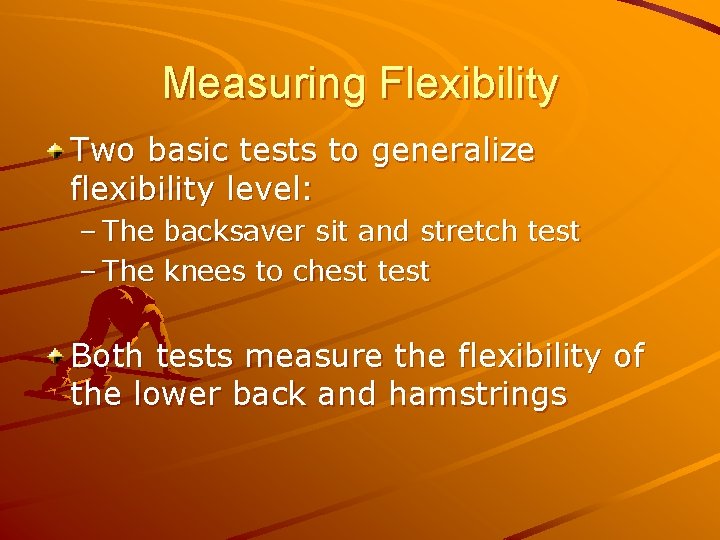 Measuring Flexibility

Two basic tests to generalize flexibility level:

– The backsaver sit and stretch test

– The knees to chest test

Both tests measure the flexibility of the lower back and hamstrings